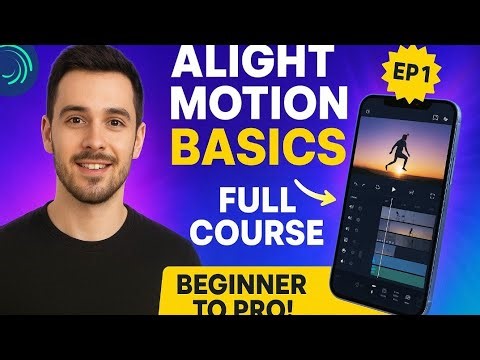 ALIGHT MOTION BASICS

EP 1

FULL COURSE

BEGINNER TO PRO!